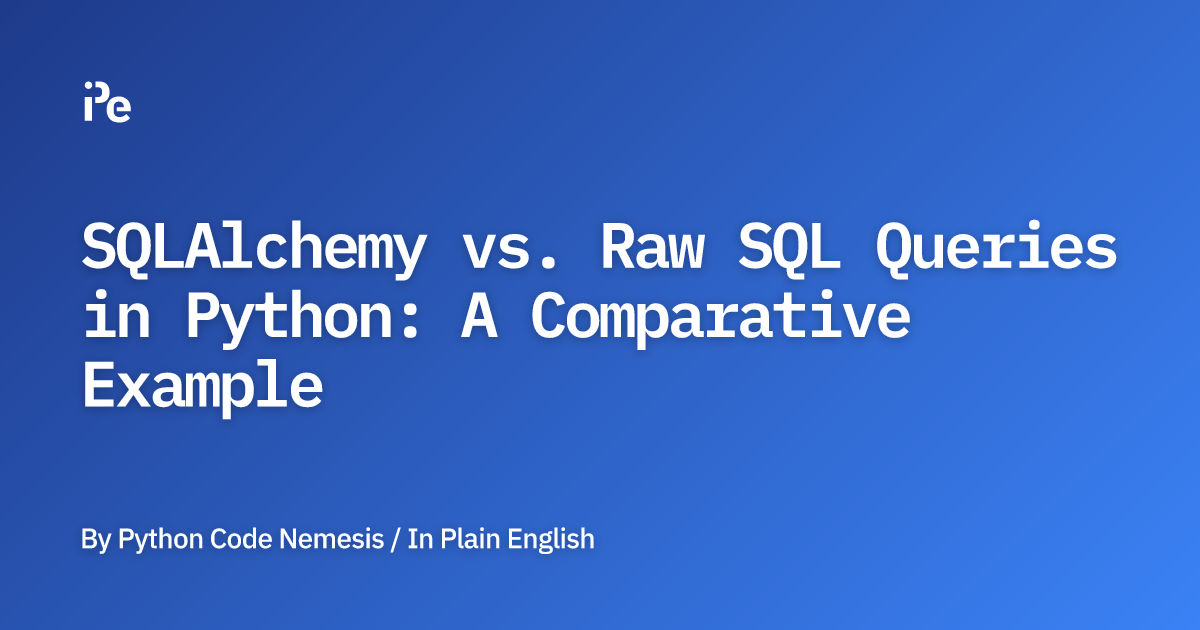 iPe

SQLAlchemy vs. Raw SQL Queries in Python: A Comparative Example

By Python Code Nemesis / In Plain English